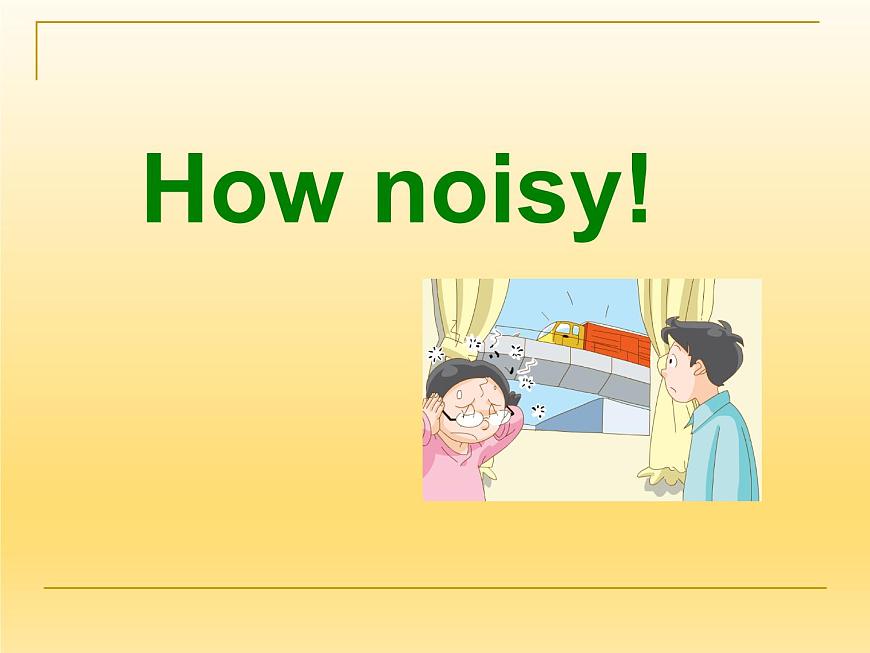 How noisy!